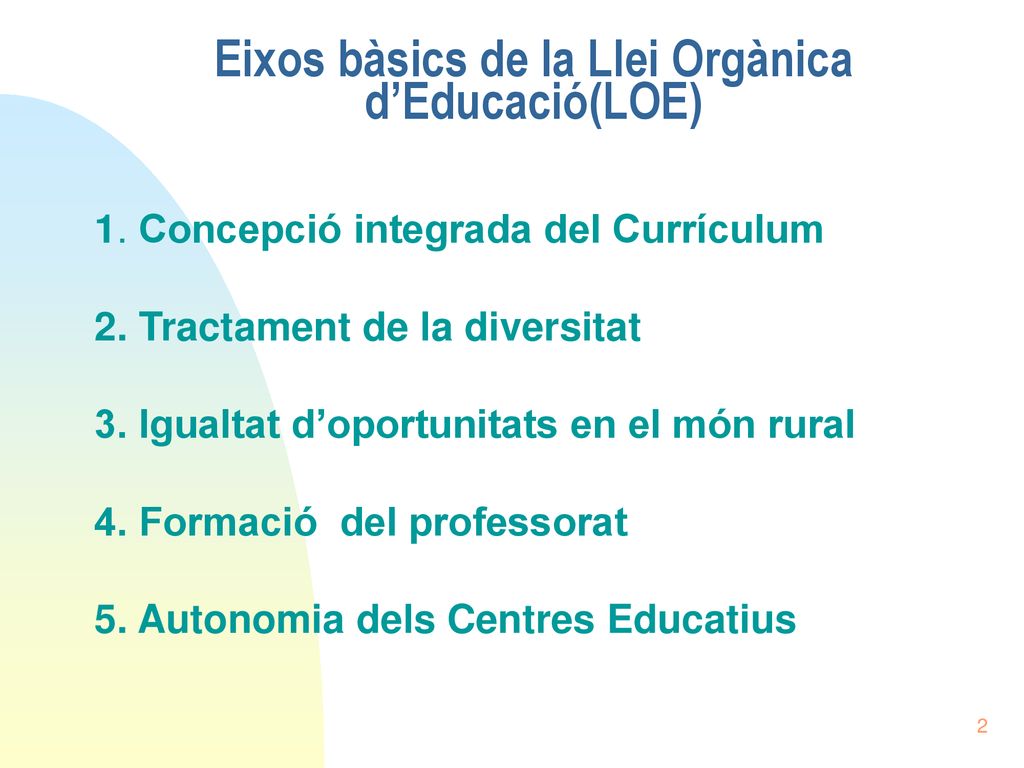 Eixos bàsics de la Llei Orgànica d’Educació(LOE)

1. Concepció integrada del Currículum

2. Tractament de la diversitat

3. Igualtat d’oportunitats en el món rural

4. Formació del professorat

5. Autonomia dels Centres Educatius

2